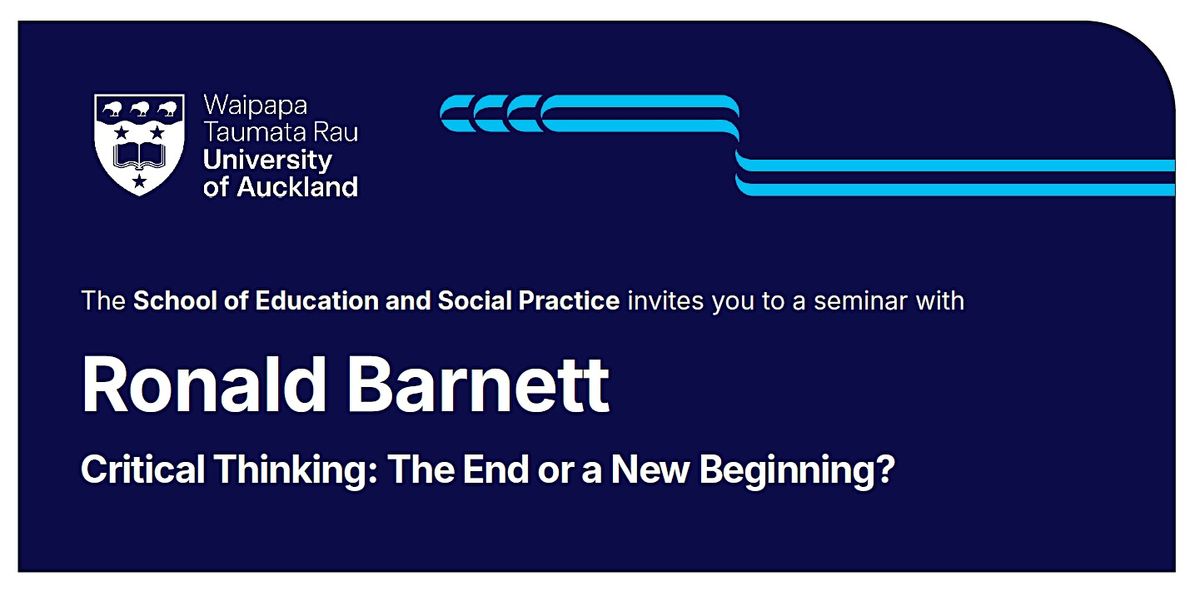 Waipapa Taumata Rau University of Auckland

The School of Education and Social Practice invites you to a seminar with

Ronald Barnett

Critical Thinking: The End or a New Beginning?